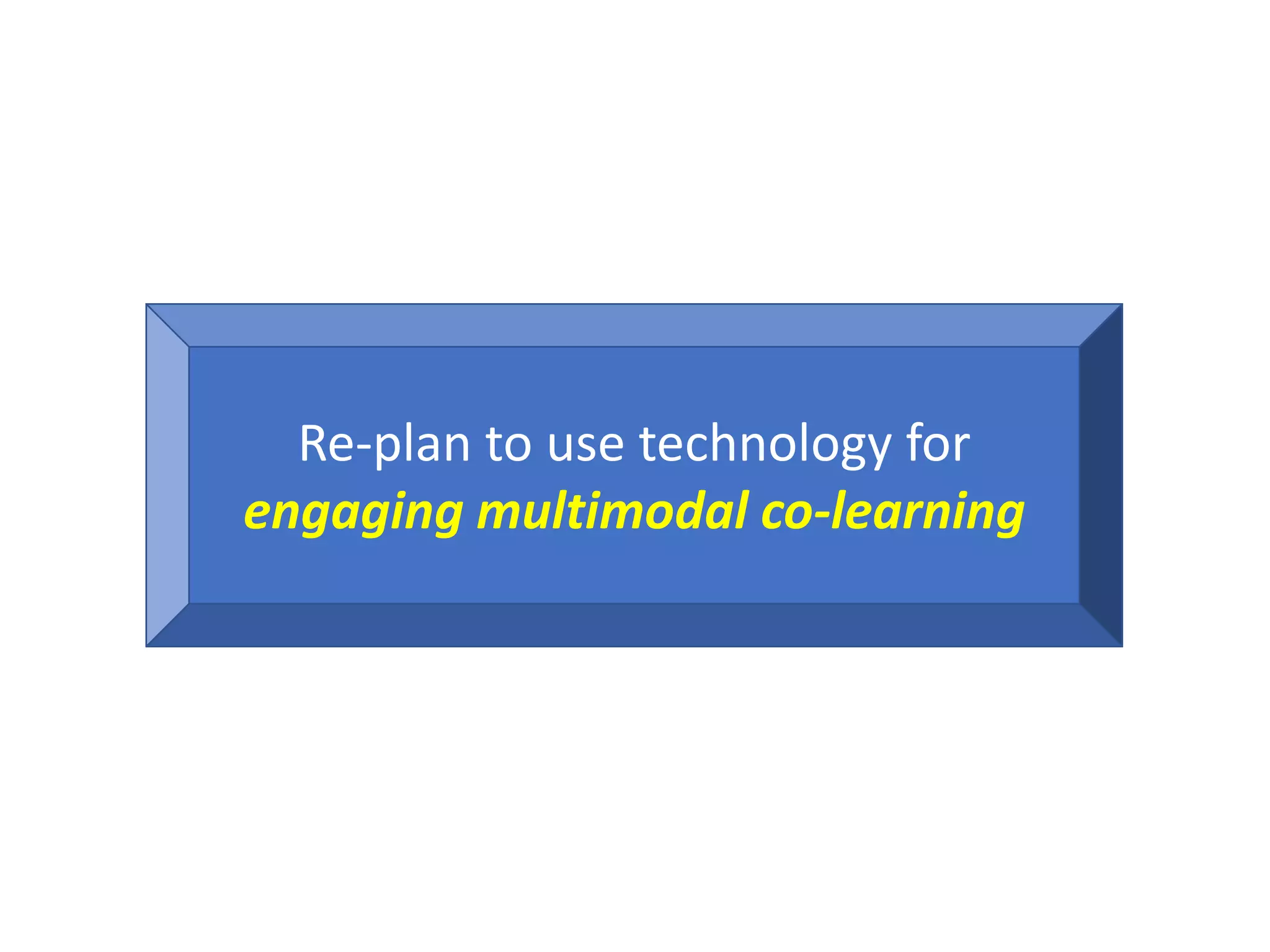 Re-plan to use technology for engaging multimodal co-learning